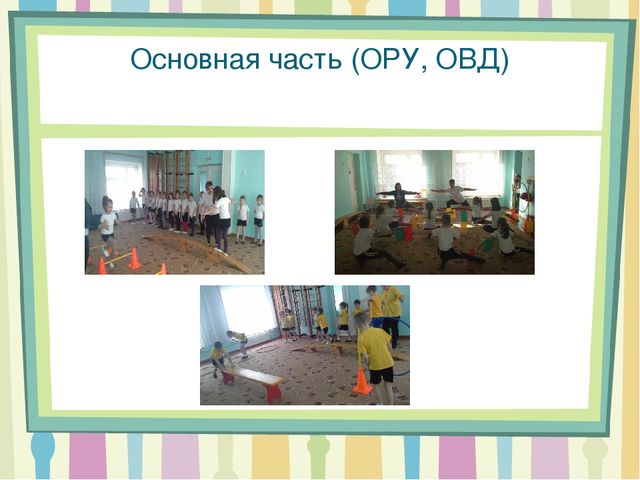 Основная часть (ОРУ, ОВД)